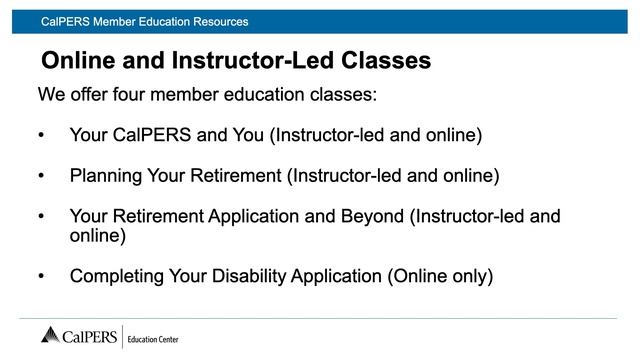 CalPERS Member Education Resources

Online and Instructor-Led Classes

We offer four member education classes:

• Your CalPERS and You (Instructor-led and online)

• Planning Your Retirement (Instructor-led and online)

• Your Retirement Application and Beyond (Instructor-led and online)

• Completing Your Disability Application (Online only)

CalPERS | Education Center